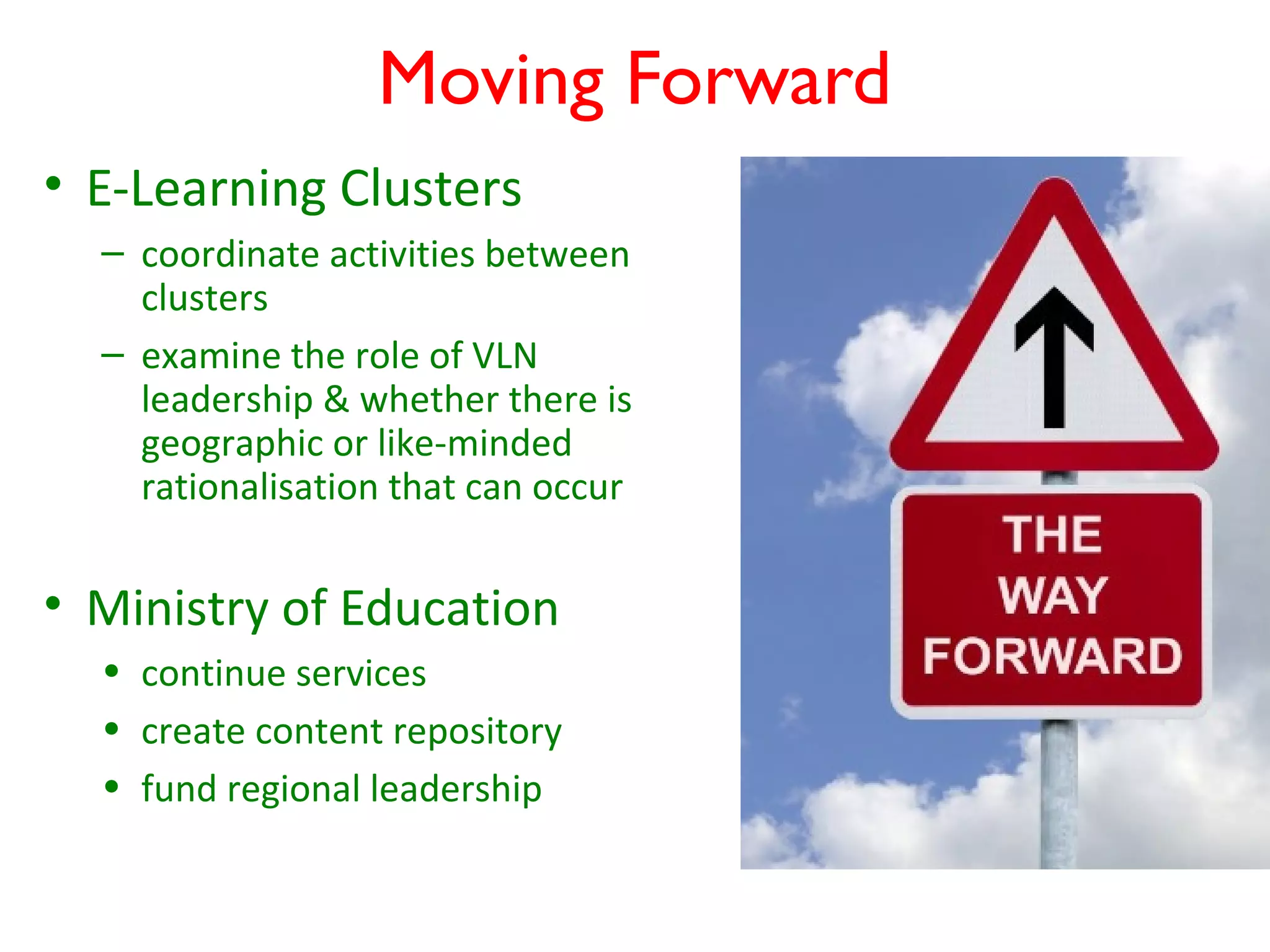 Moving Forward

• E-Learning Clusters
  – coordinate activities between clusters
  – examine the role of VLN leadership & whether there is geographic or like-minded rationalisation that can occur

• Ministry of Education
  • continue services
  • create content repository
  • fund regional leadership

THE WAY FORWARD